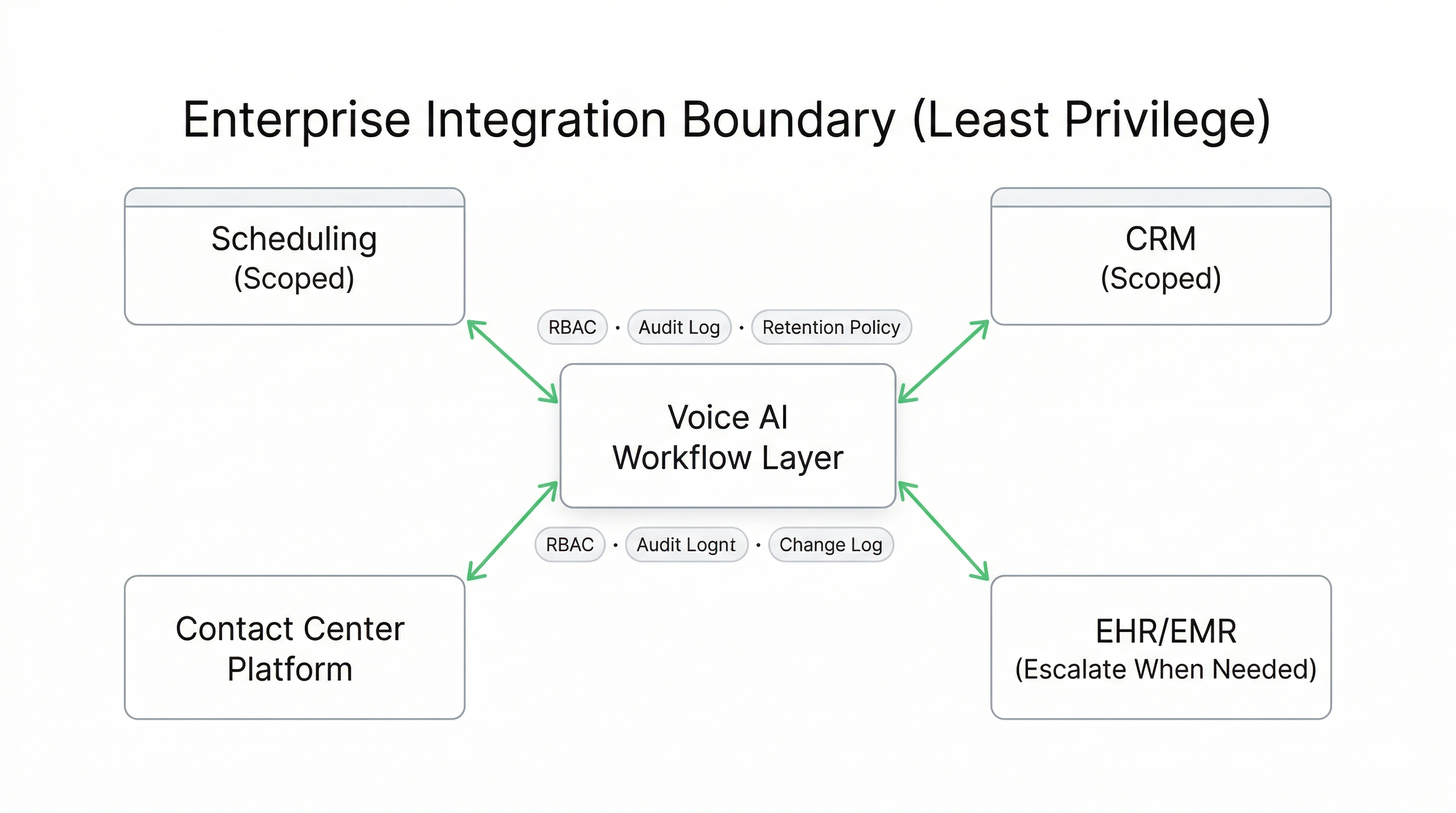 Enterprise Integration Boundary (Least Privilege)

Scheduling
(Scoped)

CRM
(Scoped)

RBAC · Audit Log · Retention Policy

Voice AI
Workflow Layer

RBAC · Audit Lognt · Change Log

Contact Center
Platform

EHR/EMR
(Escalate When Needed)